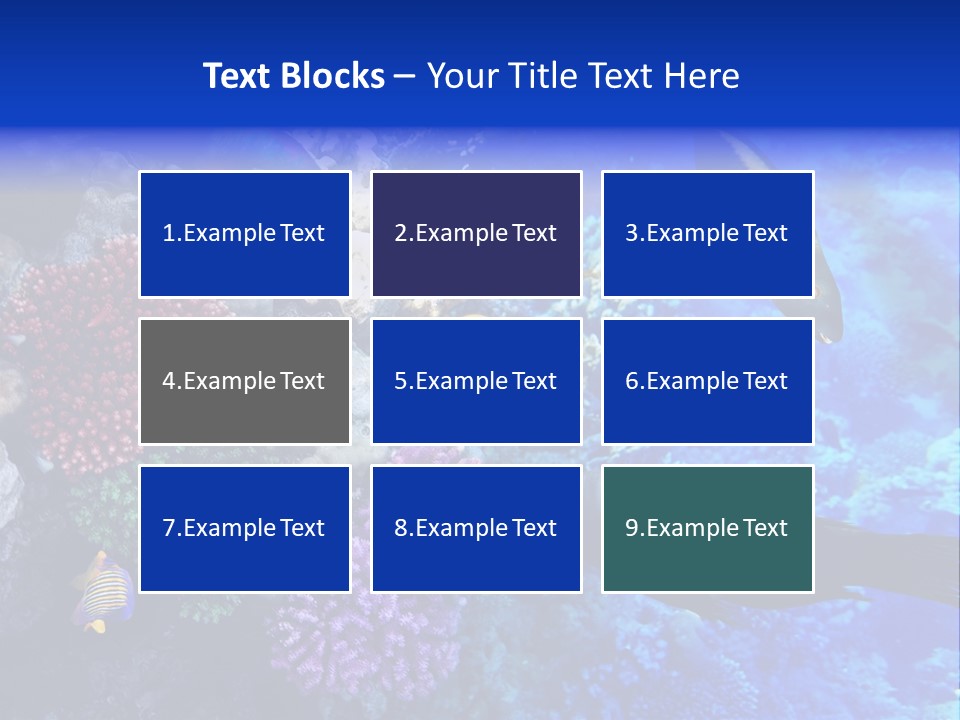 Text Blocks – Your Title Text Here

1.Example Text

2.Example Text

3.Example Text

4.Example Text

5.Example Text

6.Example Text

7.Example Text

8.Example Text

9.Example Text